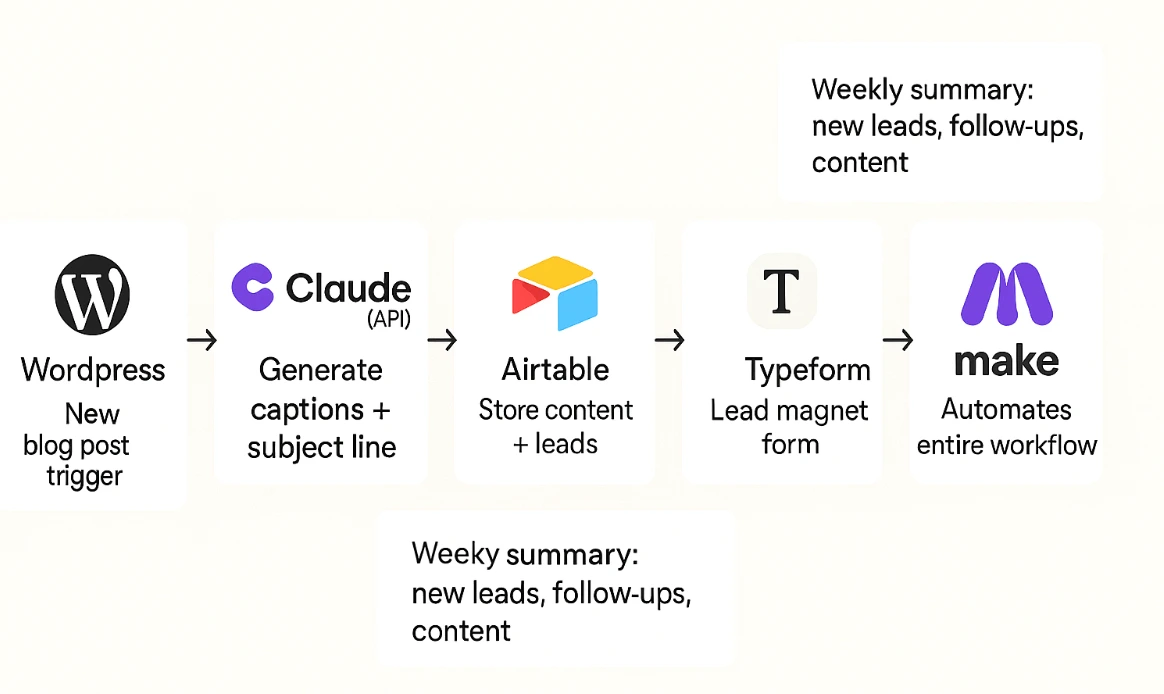 Weekly summary: new leads, follow-ups, content

Wordpress
New blog post trigger

Claude (API)
Generate captions + subject line

Airtable
Store content + leads

T
Typeform
Lead magnet form

make
Automates entire workflow

Weeky summary: new leads, follow-ups, content